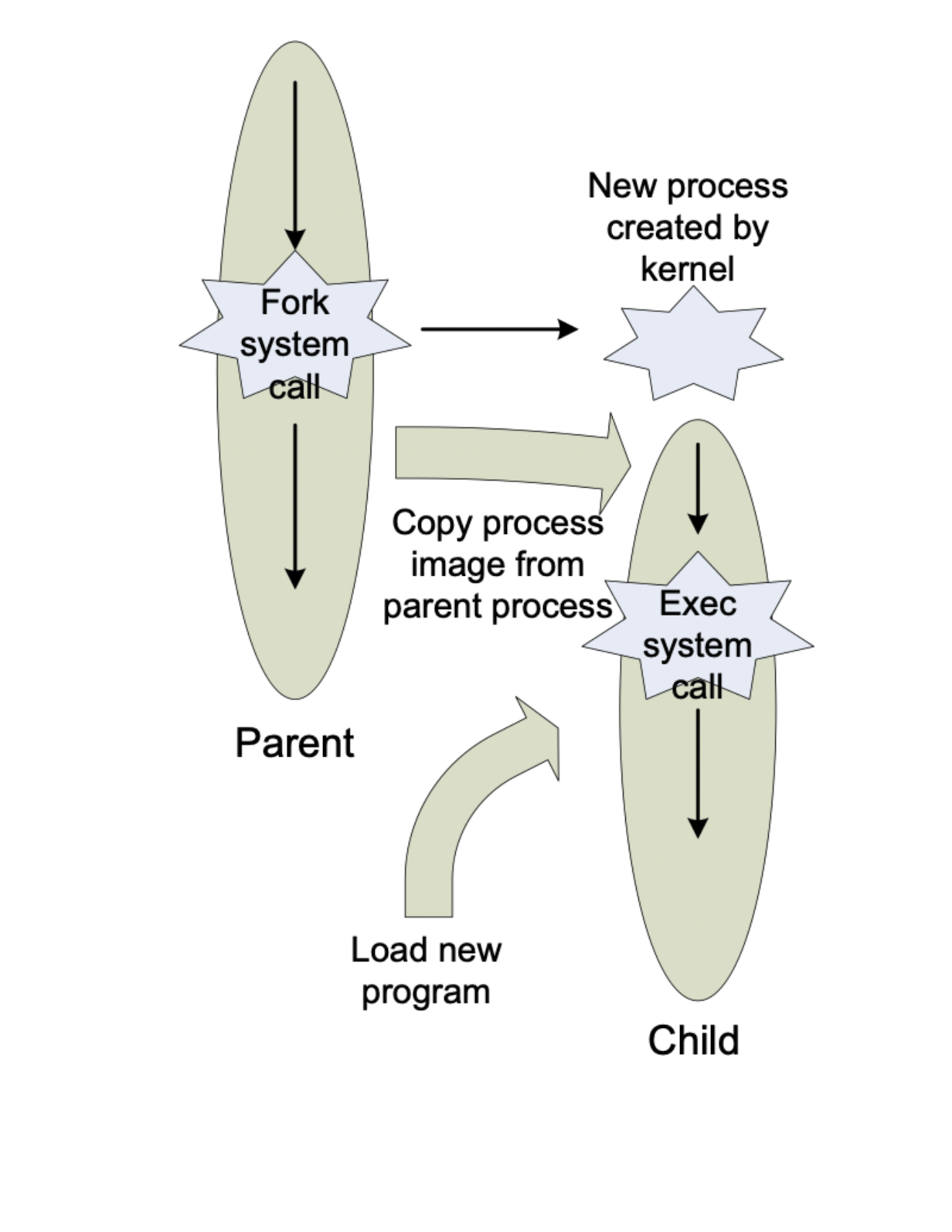 New process created by kernel

Fork system call

Copy process image from parent process

Exec system call

Parent

Load new program

Child